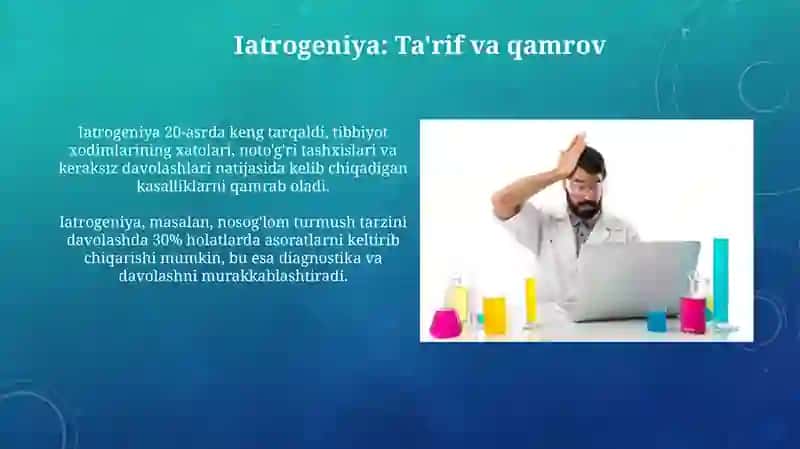 Iatrogeniya: Ta'rif va qamrov

Iatrogeniya 20-asrda keng tarqaldi, tibbiyot xodimlarining xatolari, noto'g'ri tashxislari va keraksiz davolashlari natijasida kelib chiqadigan kasalliklarni qamrab oladi.

Iatrogeniya, masalan, nosog'lom turmush tarzini davolashda 30% holatlarda asoratlarni keltirib chiqarishi mumkin, bu esa diagnostika va davolashni murakkablashtiradi.